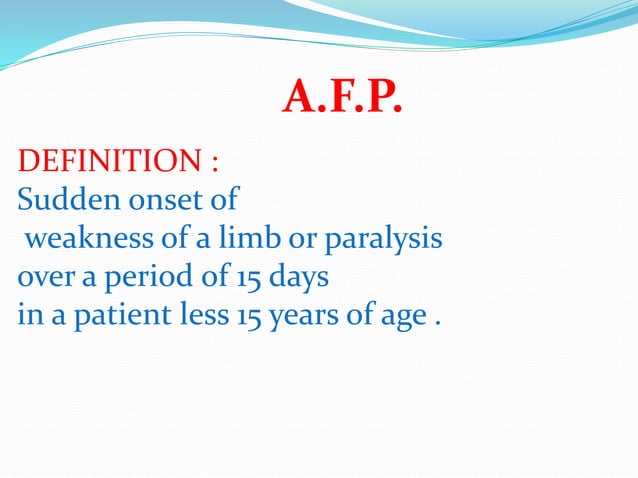 A.F.P.

DEFINITION :
Sudden onset of
weakness of a limb or paralysis
over a period of 15 days
in a patient less 15 years of age .